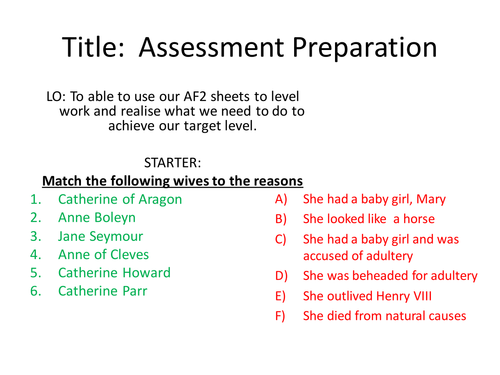 Title: Assessment Preparation

LO: To able to use our AF2 sheets to level work and realise what we need to do to achieve our target level.

STARTER:
Match the following wives to the reasons

1. Catherine of Aragon
2. Anne Boleyn
3. Jane Seymour
4. Anne of Cleves
5. Catherine Howard
6. Catherine Parr

A) She had a baby girl, Mary
B) She looked like a horse
C) She had a baby girl and was accused of adultery
D) She was beheaded for adultery
E) She outlived Henry VIII
F) She died from natural causes